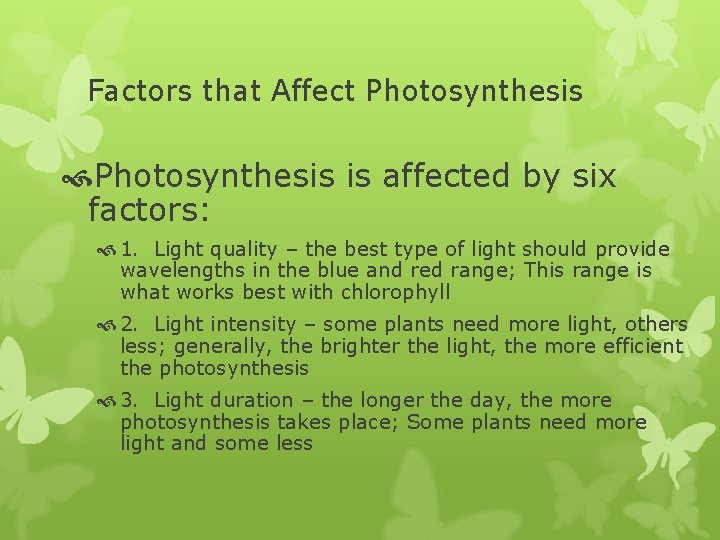 Factors that Affect Photosynthesis

Photosynthesis is affected by six factors:

1. Light quality – the best type of light should provide wavelengths in the blue and red range; This range is what works best with chlorophyll

2. Light intensity – some plants need more light, others less; generally, the brighter the light, the more efficient the photosynthesis

3. Light duration – the longer the day, the more photosynthesis takes place; Some plants need more light and some less